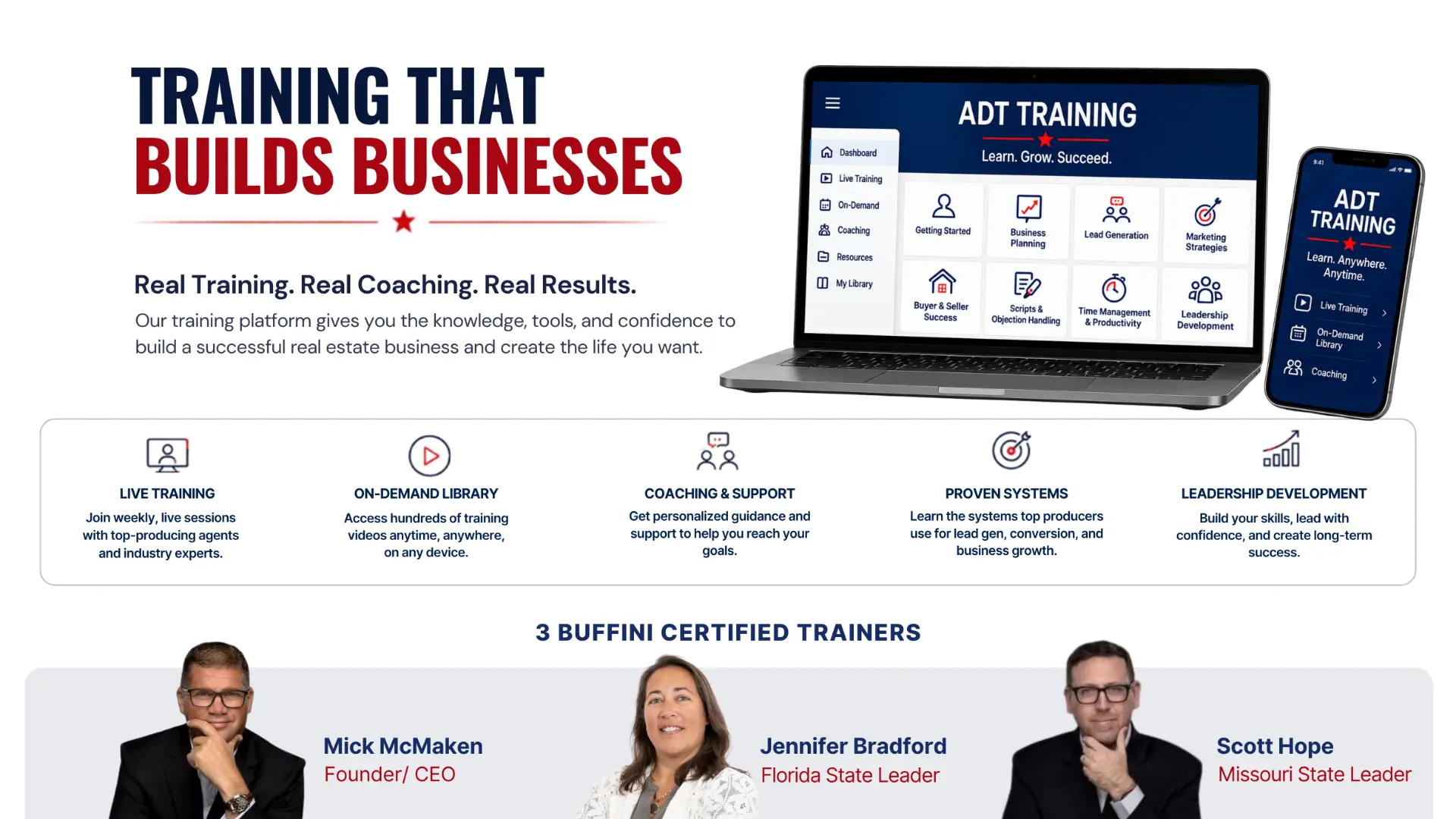 TRAINING THAT
BUILDS BUSINESSES

Real Training. Real Coaching. Real Results.

Our training platform gives you the knowledge, tools, and confidence to build a successful real estate business and create the life you want.

ADT TRAINING
Learn. Grow. Succeed.

Dashboard
Live Training
On-Demand
Coaching
Resources
My Library

Getting Started
Business Planning
Lead Generation
Marketing Strategies
Buyer & Seller Success
Scripts & Objection Handling
Time Management & Productivity
Leadership Development

9:41
ADT TRAINING
Learn. Anywhere. Anytime.
Live Training
On-Demand Library
Coaching

LIVE TRAINING
Join weekly, live sessions with top-producing agents and industry experts.

ON-DEMAND LIBRARY
Access hundreds of training videos anytime, anywhere, on any device.

COACHING & SUPPORT
Get personalized guidance and support to help you reach your goals.

PROVEN SYSTEMS
Learn the systems top producers use for lead gen, conversion, and business growth.

LEADERSHIP DEVELOPMENT
Build your skills, lead with confidence, and create long-term success.

3 BUFFINI CERTIFIED TRAINERS

Mick McMaken
Founder/ CEO

Jennifer Bradford
Florida State Leader

Scott Hope
Missouri State Leader